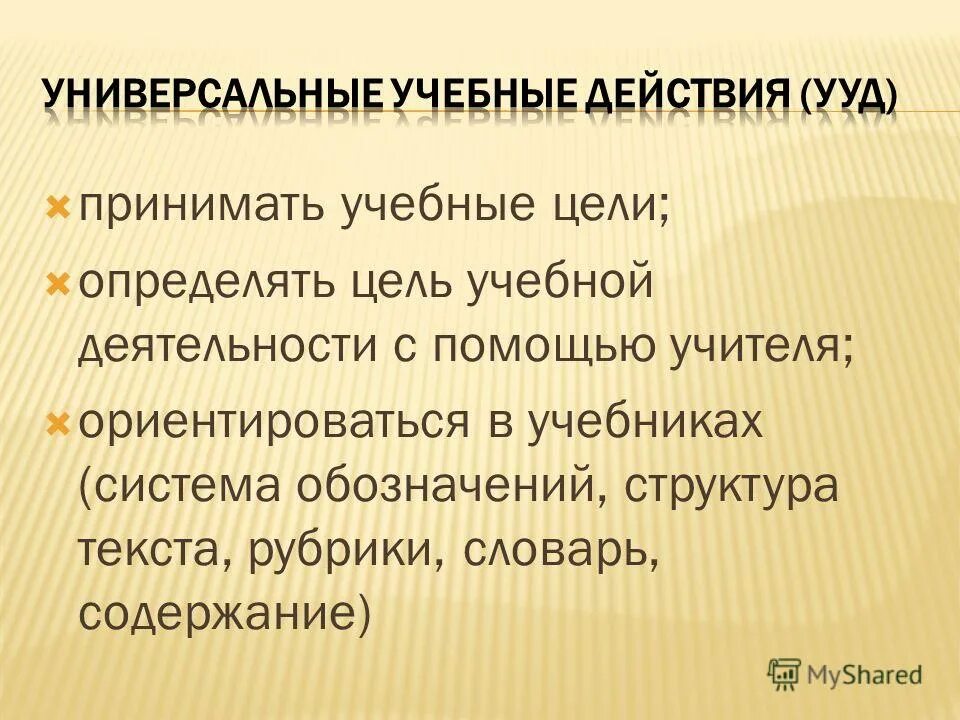 УНИВЕРСАЛЬНЫЕ УЧЕБНЫЕ ДЕЙСТВИЯ (УУД)

принимать учебные цели;

определять цель учебной деятельности с помощью учителя;

ориентироваться в учебниках (система обозначений, структура текста, рубрики, словарь, содержание)

MyShared